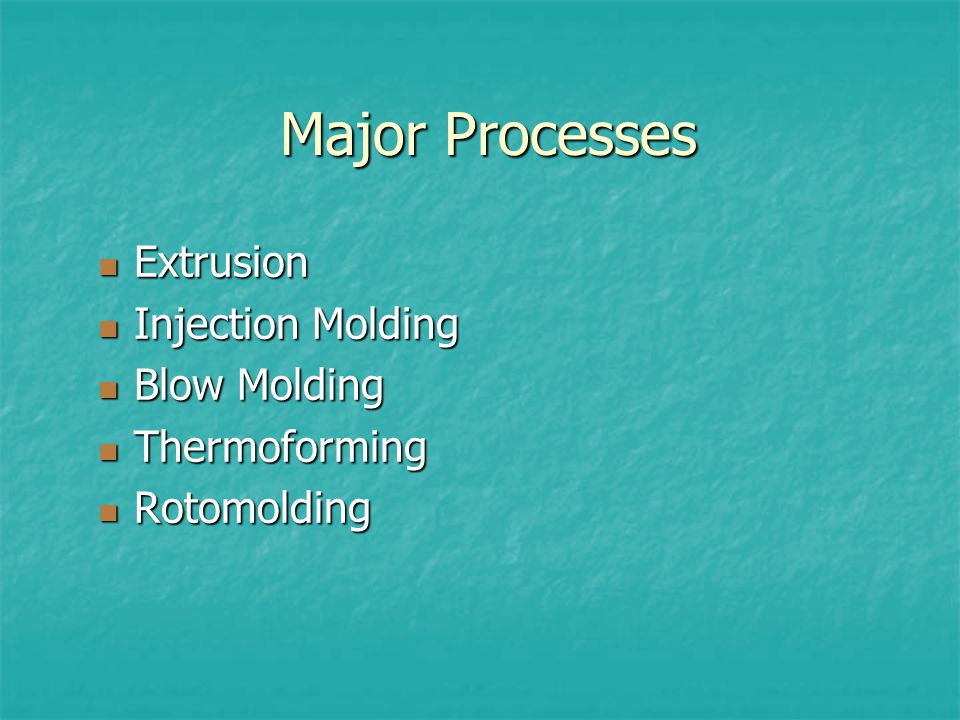 Major Processes

- Extrusion
- Injection Molding
- Blow Molding
- Thermoforming
- Rotomolding